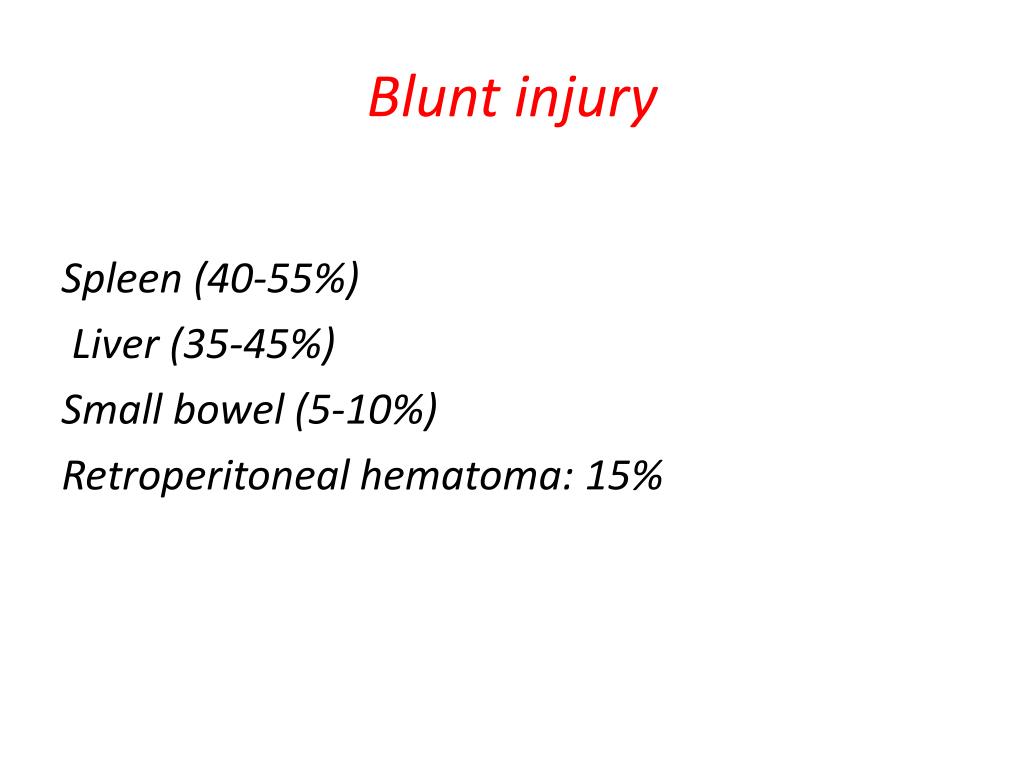 Blunt injury

Spleen (40-55%)
Liver (35-45%)
Small bowel (5-10%)
Retroperitoneal hematoma: 15%